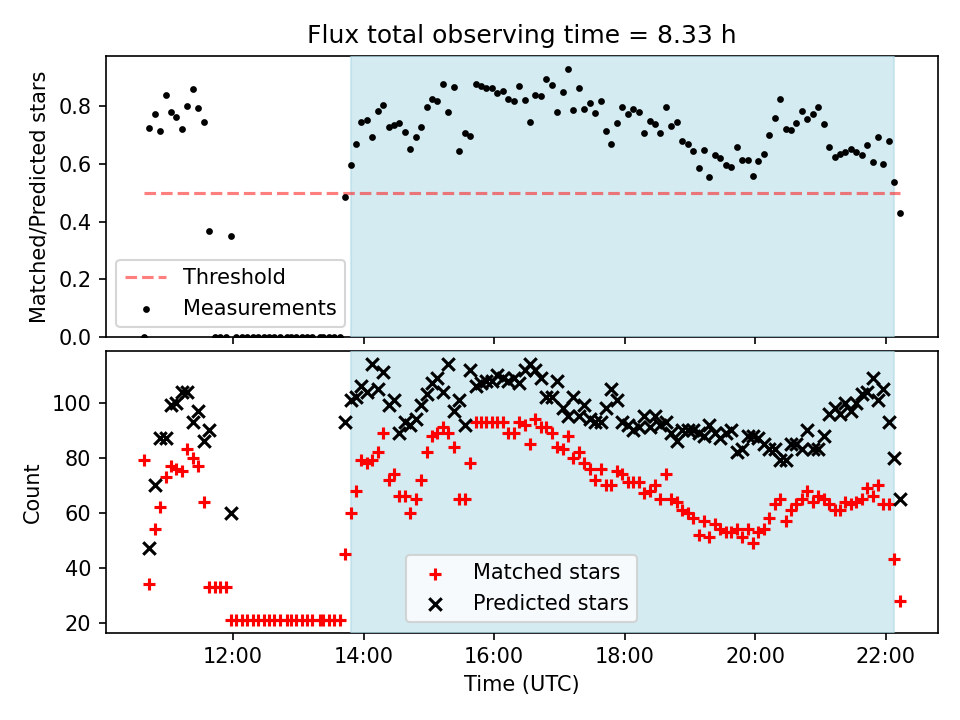 Flux total observing time = 8.33 h

Matched/Predicted stars

0.8
0.6
0.4
0.2
0.0

Threshold
Measurements

Count

100
80
60
40
20

Matched stars
Predicted stars

12:00
14:00
16:00
18:00
20:00
22:00

Time (UTC)